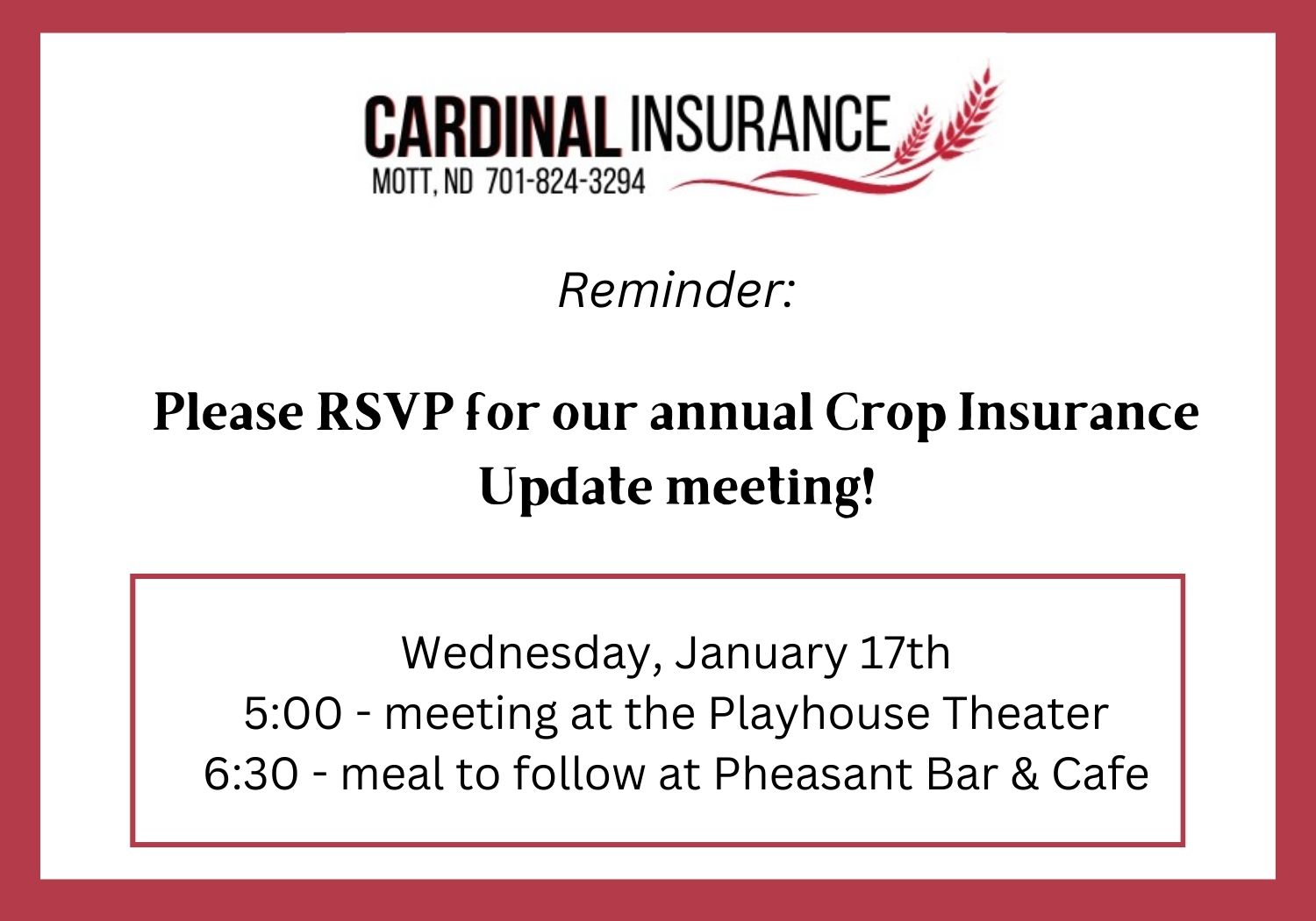 CARDINAL INSURANCE
MOTT, ND 701-824-3294

Reminder:

Please RSVP for our annual Crop Insurance Update meeting!

Wednesday, January 17th
5:00 - meeting at the Playhouse Theater
6:30 - meal to follow at Pheasant Bar & Cafe